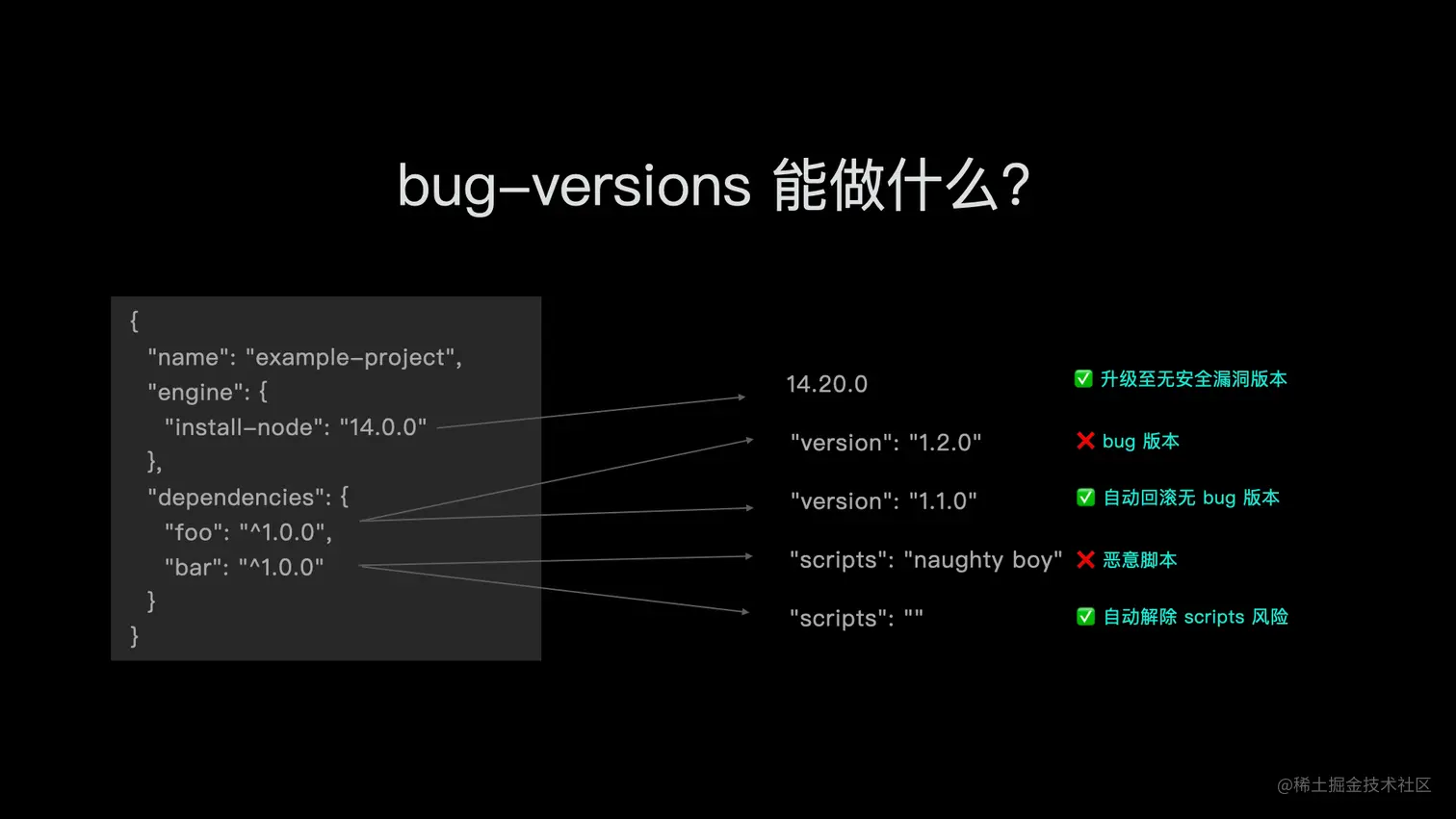 bug-versions 能做什么?

{
"name": "example-project",
"engine": {
"install-node": "14.0.0"
},
"dependencies": {
"foo": "^1.0.0",
"bar": "^1.0.0"
}
}

14.20.0 ✅ 升级至无安全漏洞版本

"version": "1.2.0" ❌ bug 版本

"version": "1.1.0" ✅ 自动回滚无 bug 版本

"scripts": "naughty boy" ❌ 恶意脚本

"scripts": "" ✅ 自动解除 scripts 风险

@稀土掘金技术社区